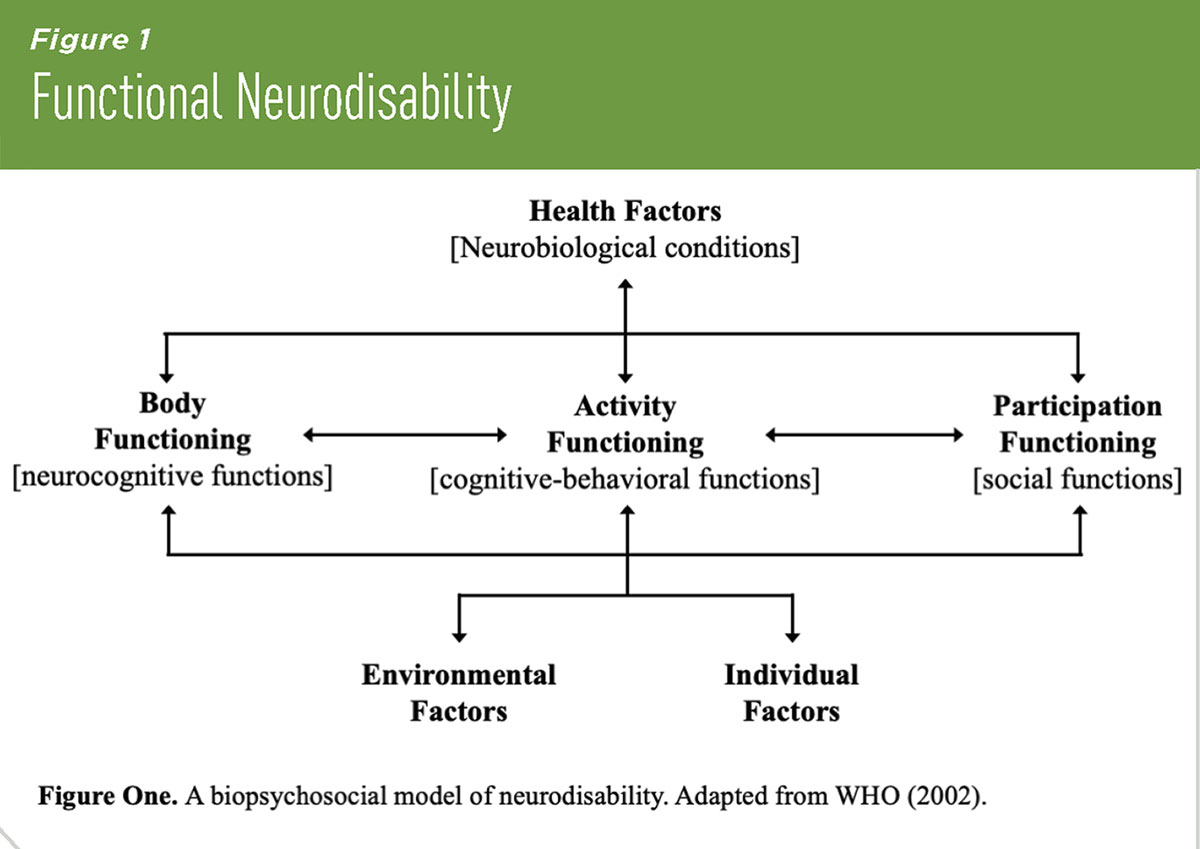 Figure 1
Functional Neurodisability

Health Factors
[Neurobiological conditions]

Body Functioning
[neurocognitive functions]

Activity Functioning
[cognitive-behavioral functions]

Participation Functioning
[social functions]

Environmental Factors

Individual Factors

Figure One. A biopsychosocial model of neurodisability. Adapted from WHO (2002).